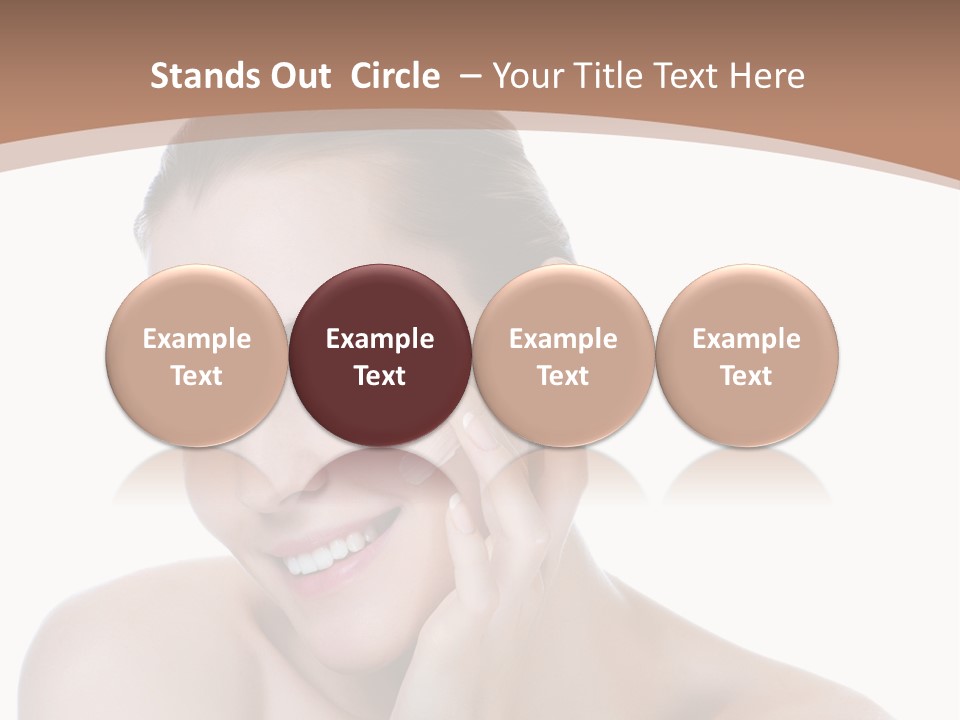 Stands Out Circle – Your Title Text Here

Example Text

Example Text

Example Text

Example Text